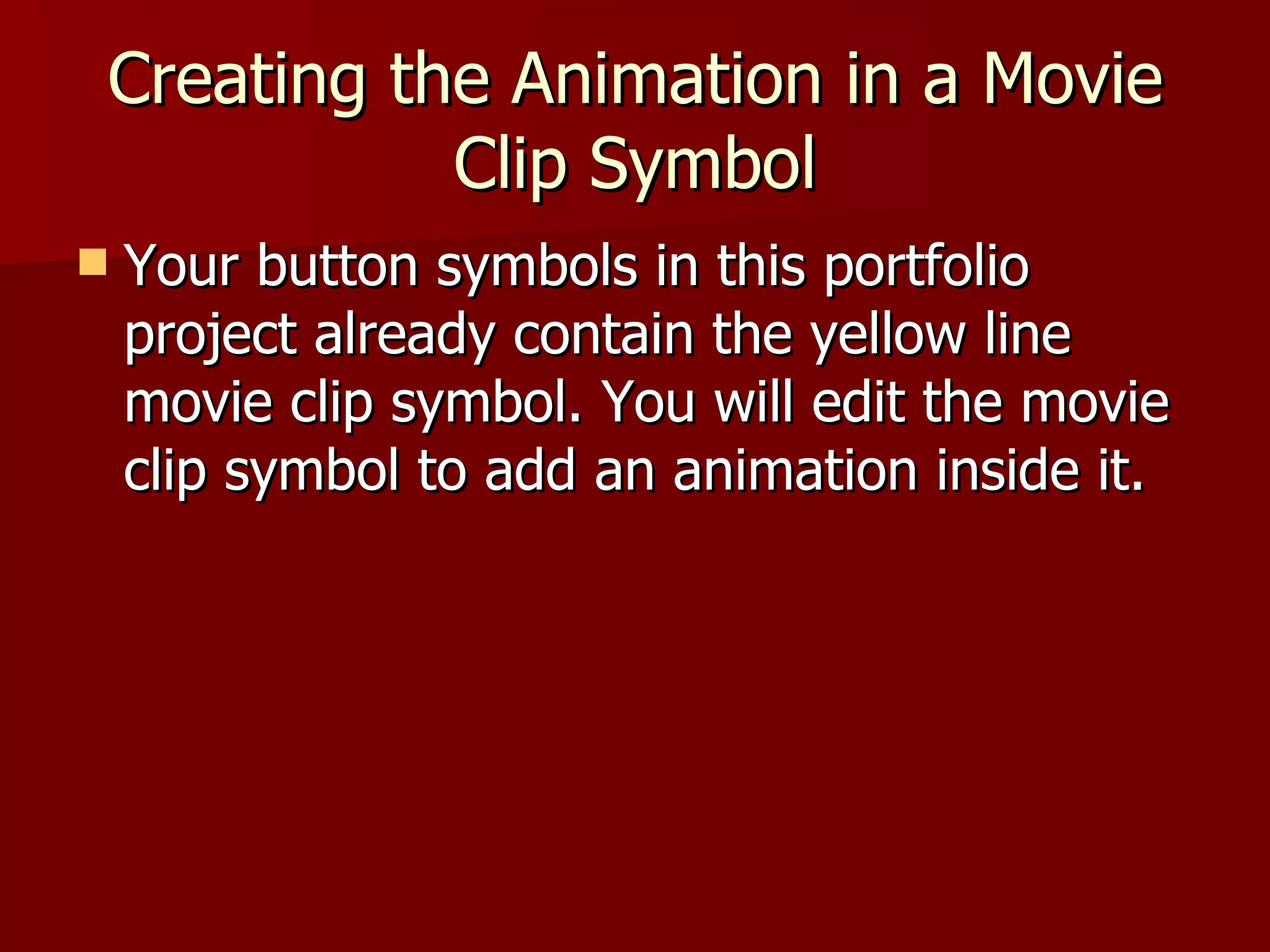 Creating the Animation in a Movie Clip Symbol

Your button symbols in this portfolio project already contain the yellow line movie clip symbol. You will edit the movie clip symbol to add an animation inside it.